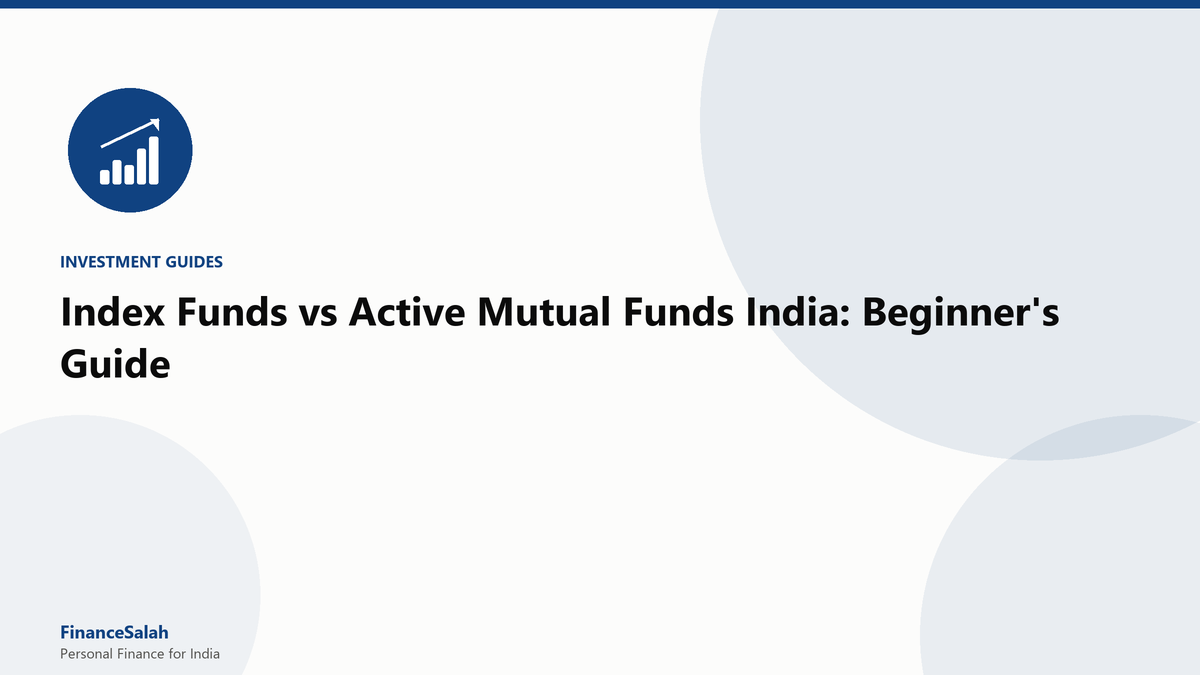 INVESTMENT GUIDES

Index Funds vs Active Mutual Funds India: Beginner's Guide

FinanceSalah
Personal Finance for India